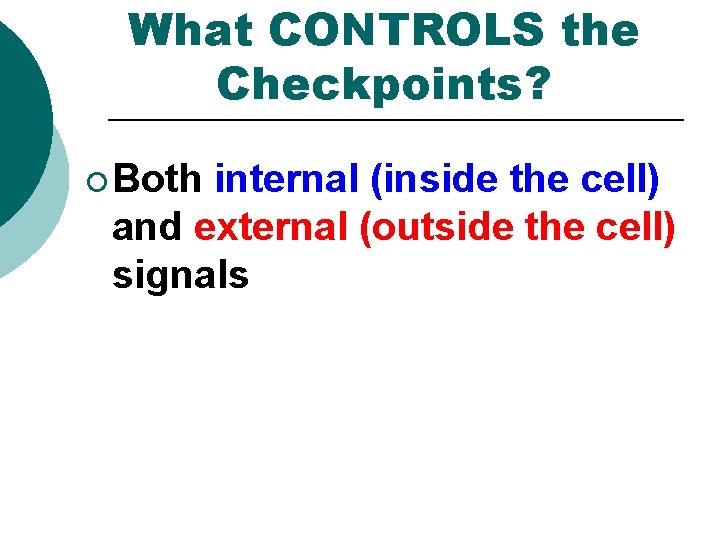 What CONTROLS the Checkpoints?

Both internal (inside the cell) and external (outside the cell) signals